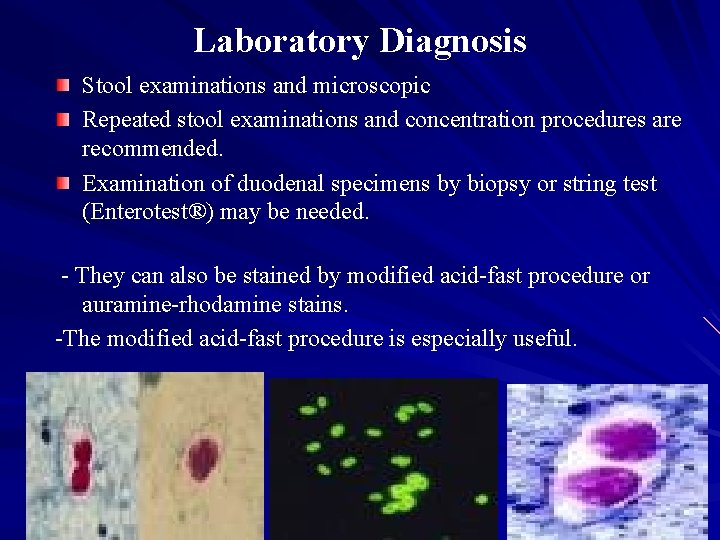 Laboratory Diagnosis

Stool examinations and microscopic

Repeated stool examinations and concentration procedures are recommended.

Examination of duodenal specimens by biopsy or string test (Enterotest®) may be needed.

- They can also be stained by modified acid-fast procedure or auramine-rhodamine stains.

-The modified acid-fast procedure is especially useful.